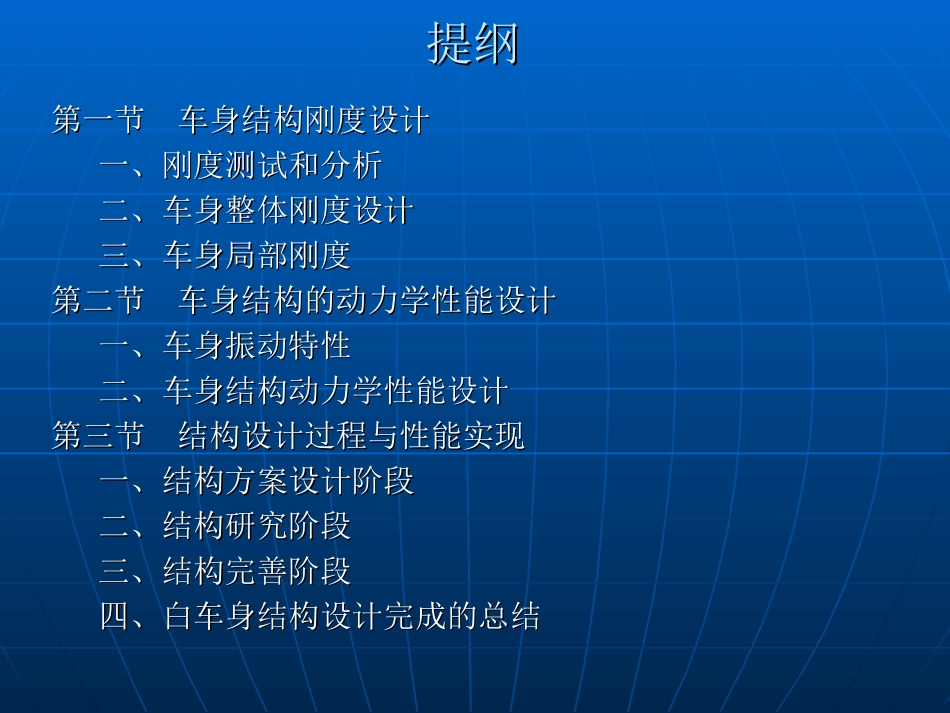 提纲

第一节　车身结构刚度设计

一、刚度测试和分析

二、车身整体刚度设计

三、车身局部刚度

第二节　车身结构的动力学性能设计

一、车身振动特性

二、车身结构动力学性能设计

第三节　结构设计过程与性能实现

一、结构方案设计阶段

二、结构研究阶段

三、结构完善阶段

四、白车身结构设计完成的总结